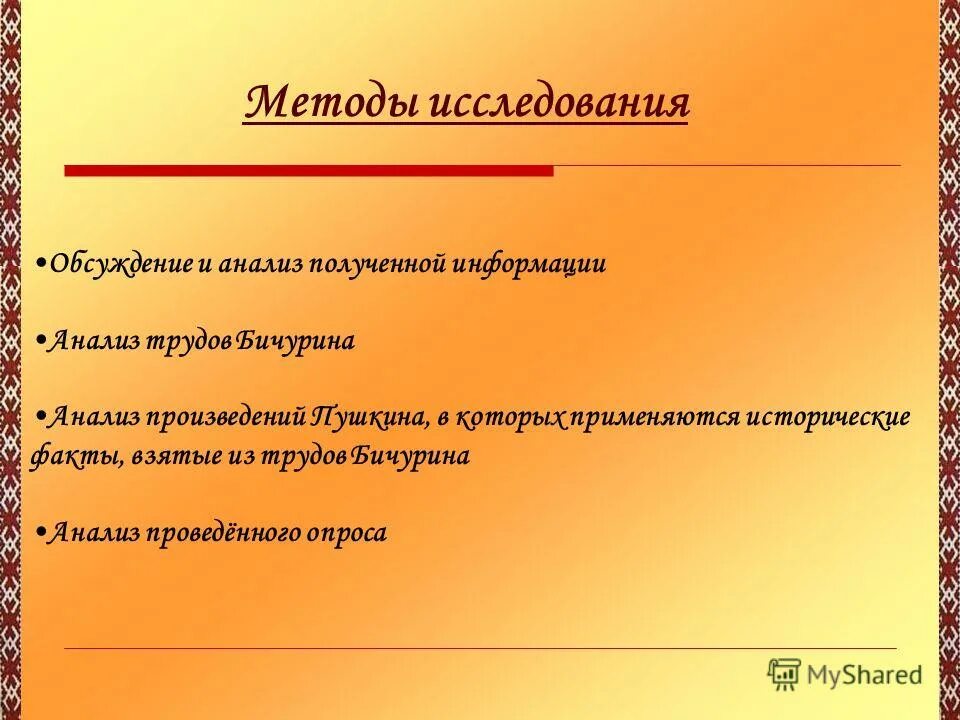 Методы исследования

•Обсуждение и анализ полученной информации

•Анализ трудов Бичурина

•Анализ произведений Пушкина, в которых применяются исторические факты, взятые из трудов Бичурина

•Анализ проведённого опроса

MyShared